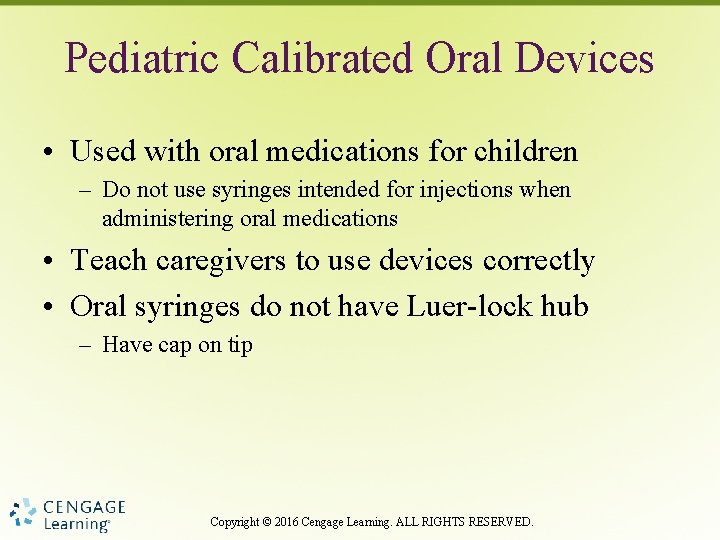 Pediatric Calibrated Oral Devices

• Used with oral medications for children
  – Do not use syringes intended for injections when administering oral medications
• Teach caregivers to use devices correctly
• Oral syringes do not have Luer-lock hub
  – Have cap on tip

CENGAGE Learning®

Copyright © 2016 Cengage Learning. ALL RIGHTS RESERVED.